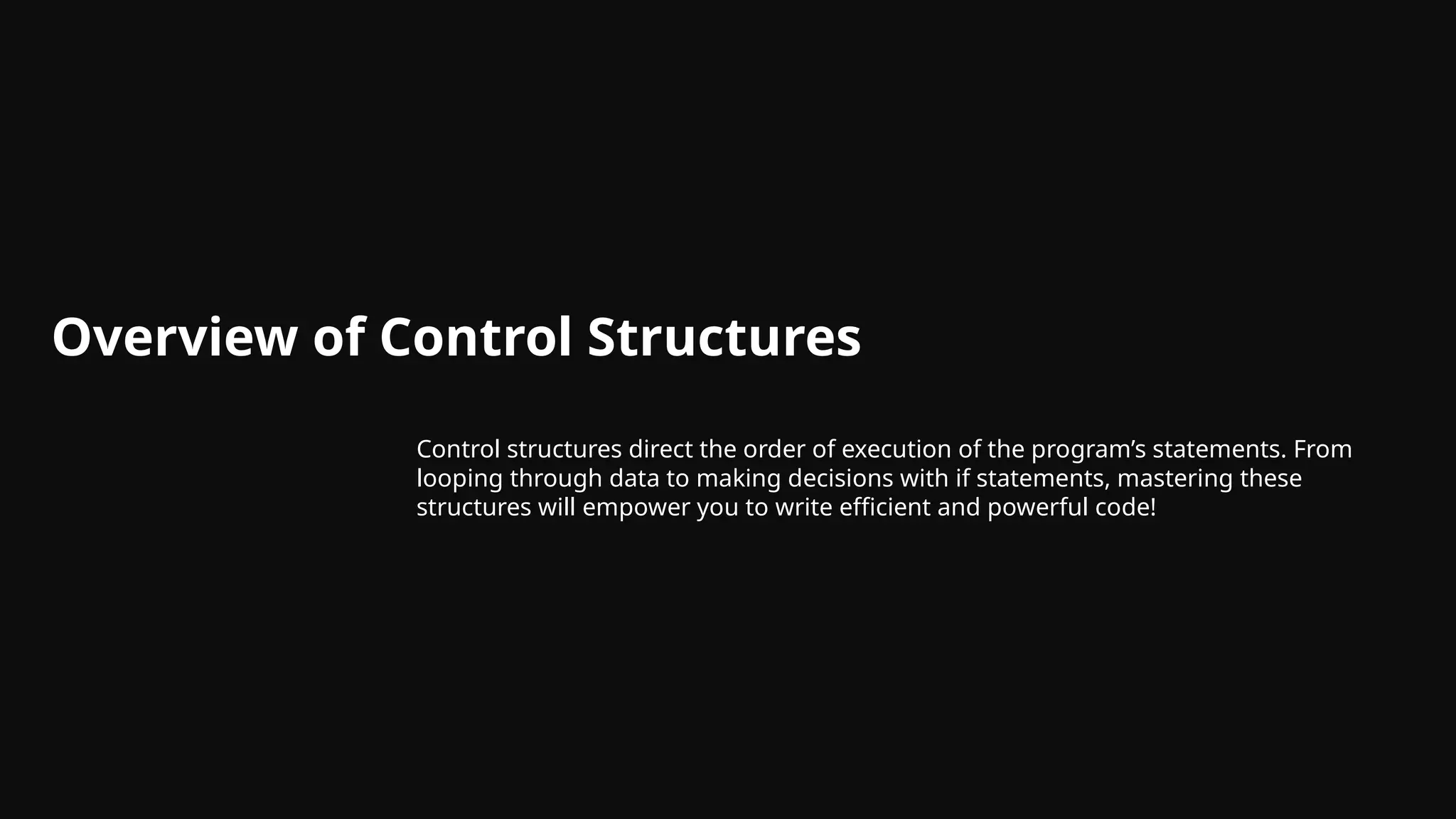 Overview of Control Structures

Control structures direct the order of execution of the program’s statements. From looping through data to making decisions with if statements, mastering these structures will empower you to write efficient and powerful code!